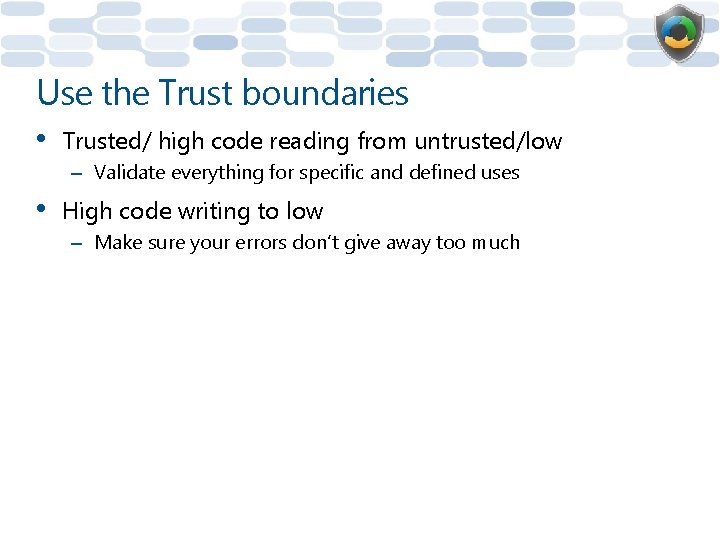 Use the Trust boundaries

• Trusted/ high code reading from untrusted/low
  – Validate everything for specific and defined uses

• High code writing to low
  – Make sure your errors don't give away too much